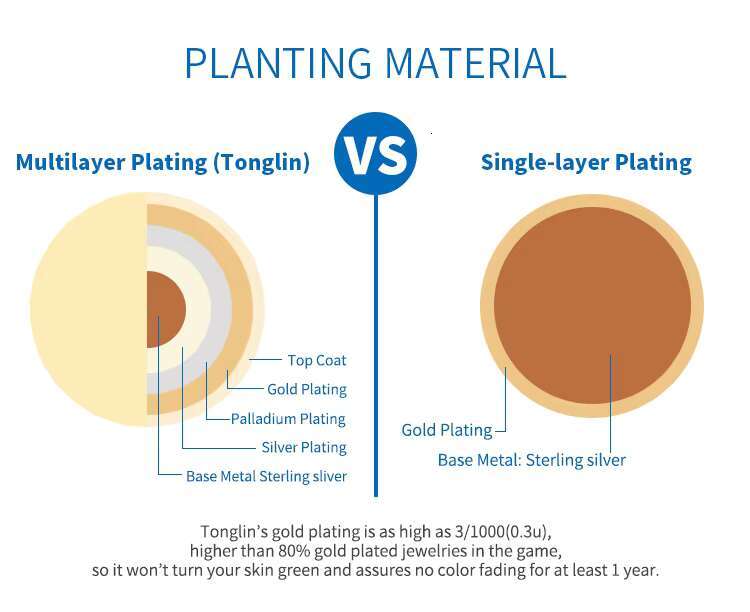 PLANTING MATERIAL

Multilayer Plating (Tonglin)

VS

Single-layer Plating

Top Coat
Gold Plating
Palladium Plating
Silver Plating
Base Metal Sterling sliver

Gold Plating
Base Metal: Sterling silver

Tonglin's gold plating is as high as 3/1000(0.3u), higher than 80% gold plated jewelries in the game, so it won't turn your skin green and assures no color fading for at least 1 year.